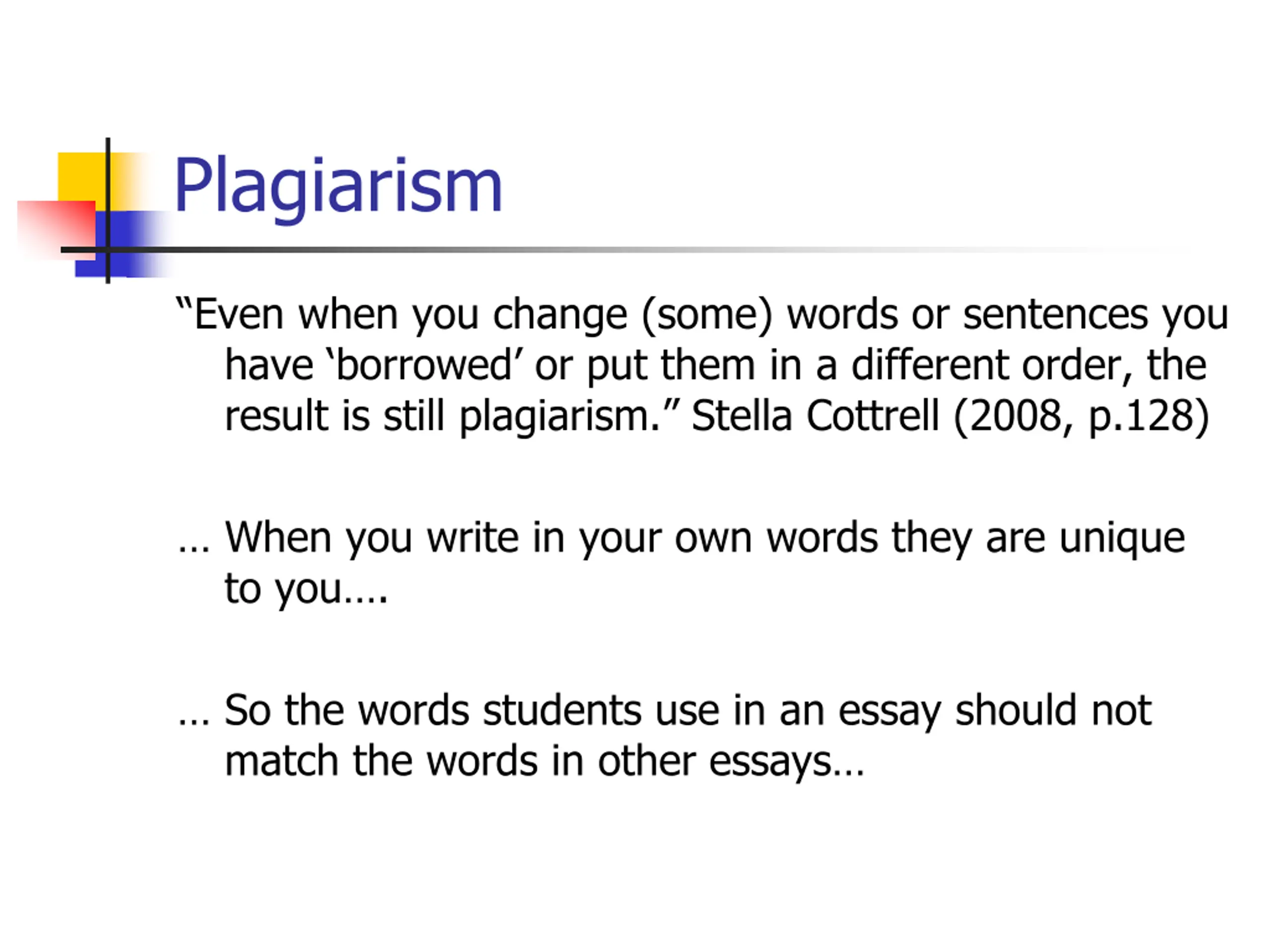 Plagiarism

“Even when you change (some) words or sentences you have ‘borrowed’ or put them in a different order, the result is still plagiarism.” Stella Cottrell (2008, p.128)

… When you write in your own words they are unique to you….

… So the words students use in an essay should not match the words in other essays…